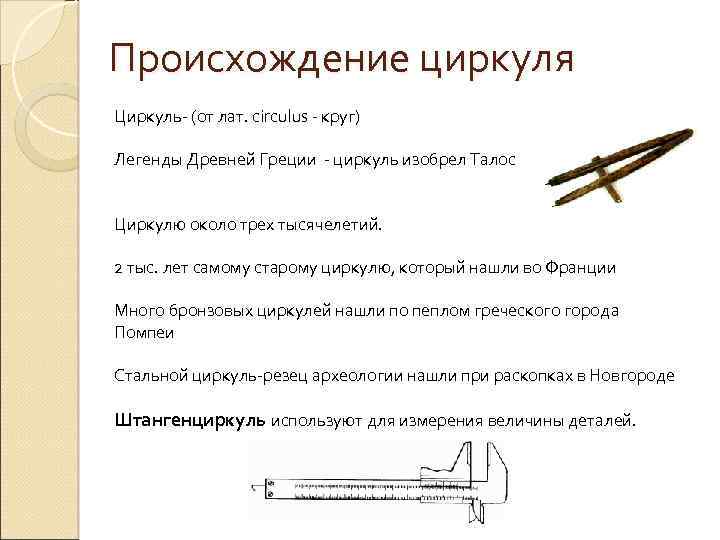 Происхождение циркуля

Циркуль- (от лат. circulus - круг)

Легенды Древней Греции - циркуль изобрел Талос

Циркулю около трех тысячелетий.

2 тыс. лет самому старому циркулю, который нашли во Франции

Много бронзовых циркулей нашли по пеплом греческого города Помпеи

Стальной циркуль-резец археологии нашли при раскопках в Новгороде

Штангенциркуль используют для измерения величины деталей.